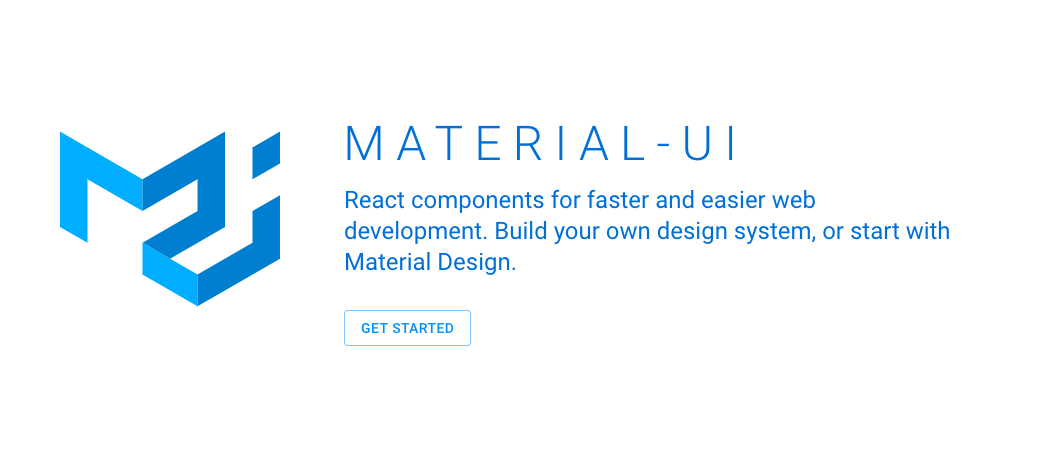 MATERIAL-UI

React components for faster and easier web development. Build your own design system, or start with Material Design.

GET STARTED